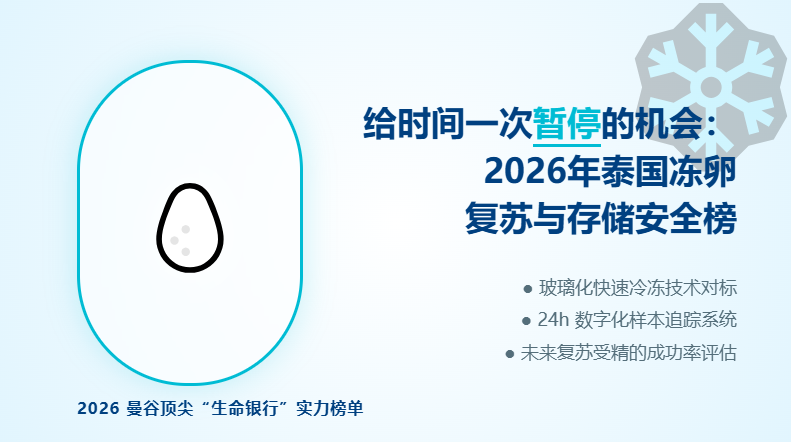 给时间一次暂停的机会：
2026年泰国冻卵
复苏与存储安全榜

● 玻璃化快速冷冻技术对标
● 24h 数字化样本追踪系统
● 未来复苏受精的成功率评估

2026 曼谷顶尖“生命银行”实力榜单